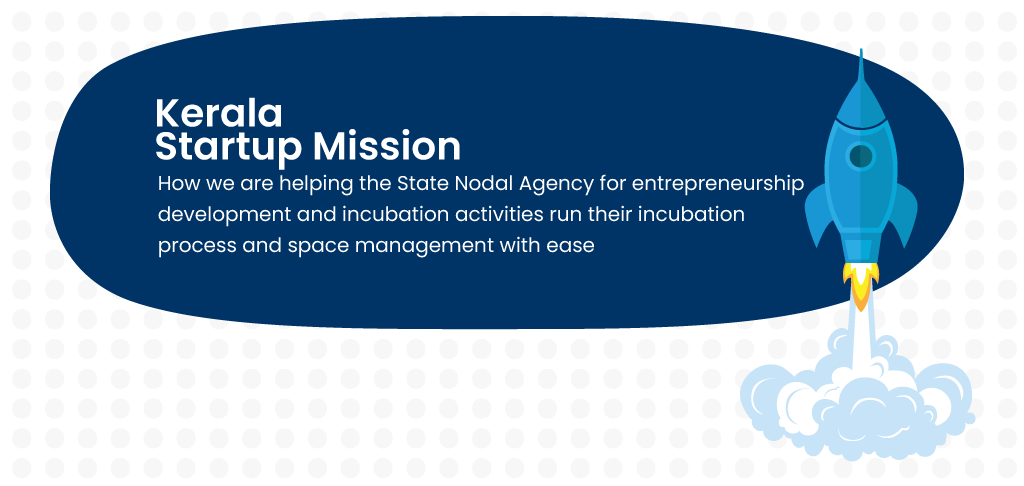 Kerala
Startup Mission

How we are helping the State Nodal Agency for entrepreneurship development and incubation activities run their incubation process and space management with ease